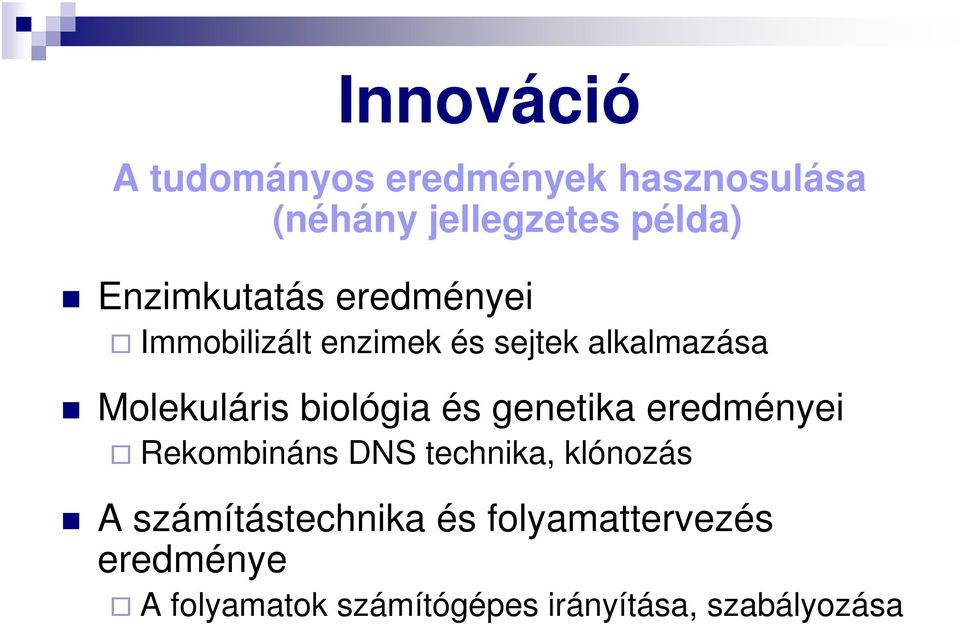 Innováció

A tudományos eredmények hasznosulása (néhány jellegzetes példa)

Enzimkutatás eredményei

Immobilizált enzimek és sejtek alkalmazása

Molekuláris biológia és genetika eredményei

Rekombináns DNS technika, klónozás

A számítástechnika és folyamattervezés eredménye

A folyamatok számítógépes irányítása, szabályozása